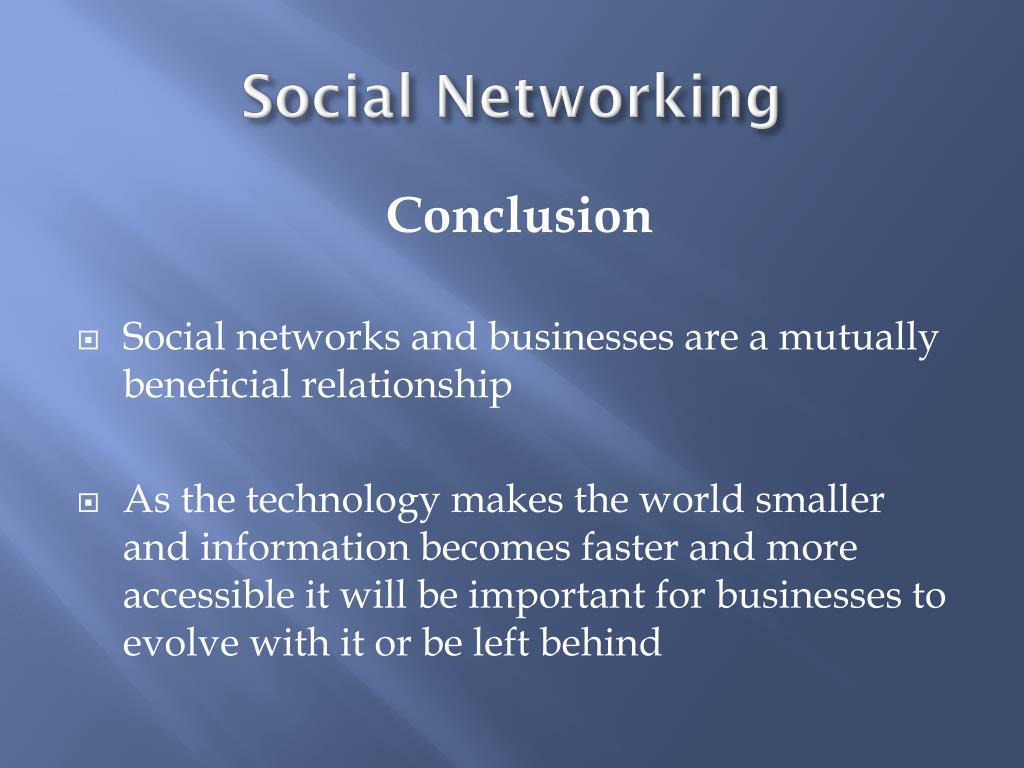 Social Networking

Conclusion

Social networks and businesses are a mutually beneficial relationship

As the technology makes the world smaller and information becomes faster and more accessible it will be important for businesses to evolve with it or be left behind